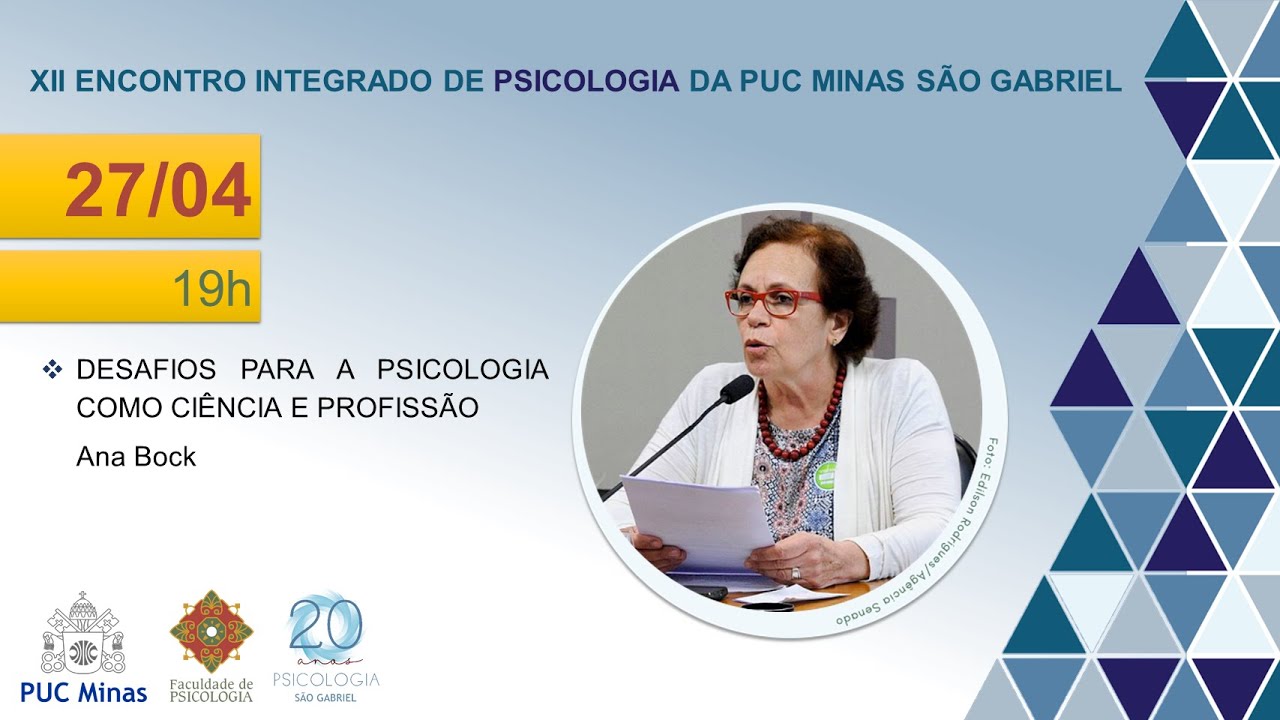 XII ENCONTRO INTEGRADO DE PSICOLOGIA DA PUC MINAS SÃO GABRIEL

27/04

19h

❖ DESAFIOS PARA A PSICOLOGIA COMO CIÊNCIA E PROFISSÃO

Ana Bock

Foto: Edilson Rodrigues/Agência Senado

PUC Minas

Faculdade de PSICOLOGIA

20 anos PSICOLOGIA SÃO GABRIEL